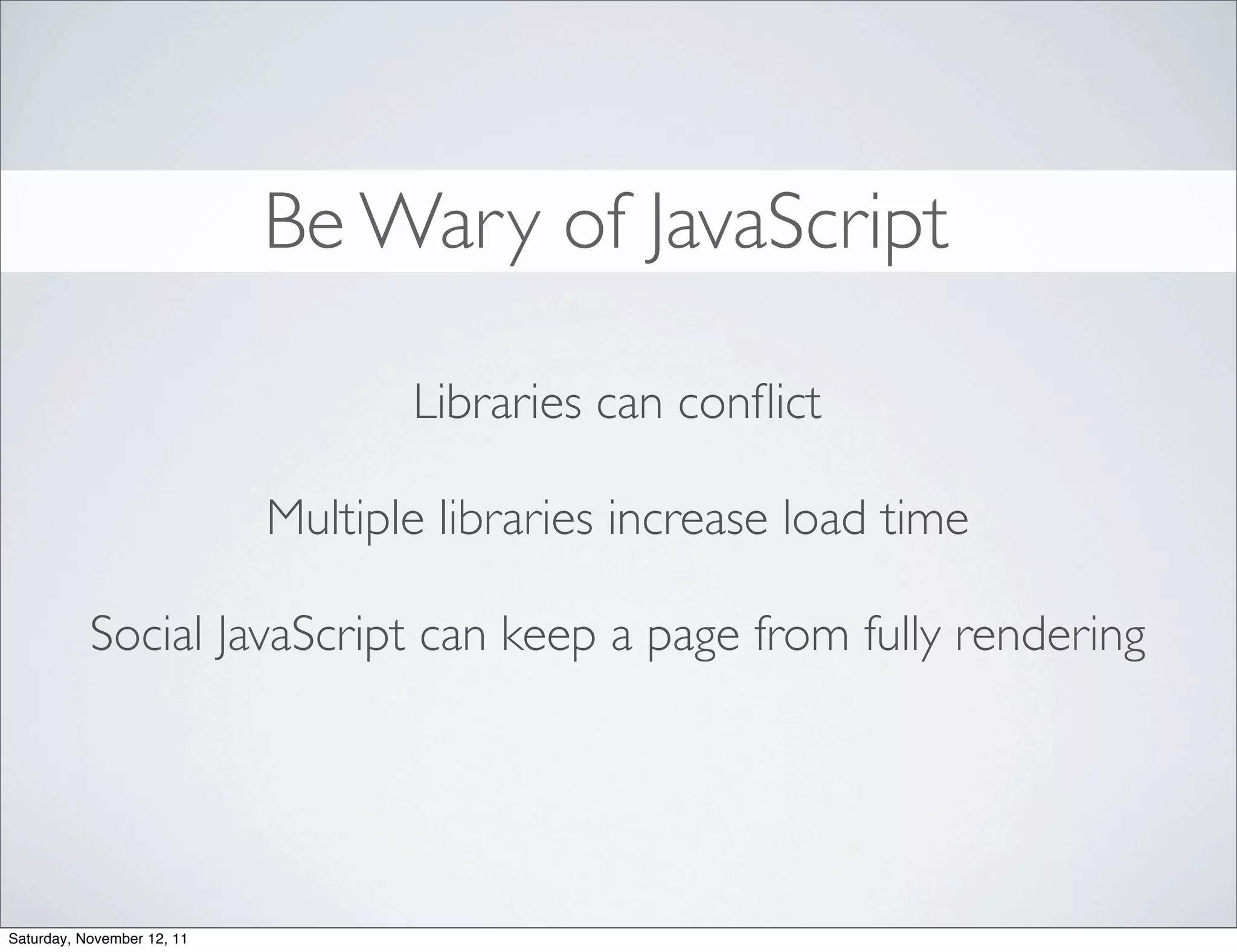 Be Wary of JavaScript

Libraries can conflict

Multiple libraries increase load time

Social JavaScript can keep a page from fully rendering

Saturday, November 12, 11